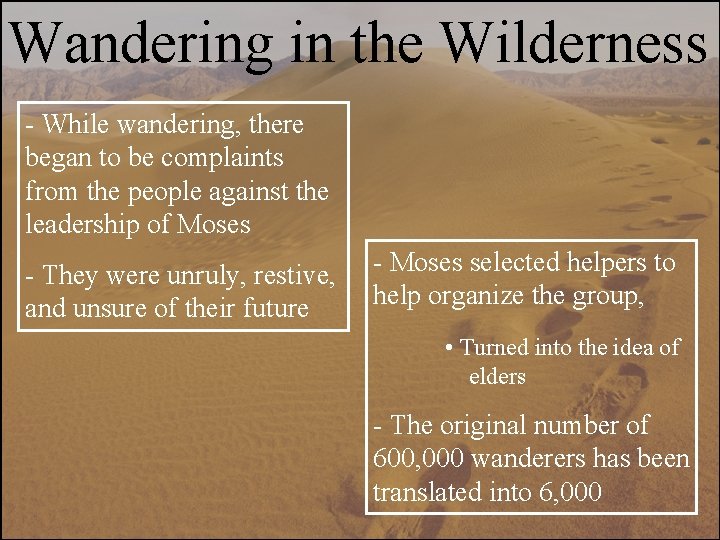 Wandering in the Wilderness

- While wandering, there began to be complaints from the people against the leadership of Moses

- They were unruly, restive, and unsure of their future

- Moses selected helpers to help organize the group,

• Turned into the idea of elders

- The original number of 600,000 wanderers has been translated into 6,000